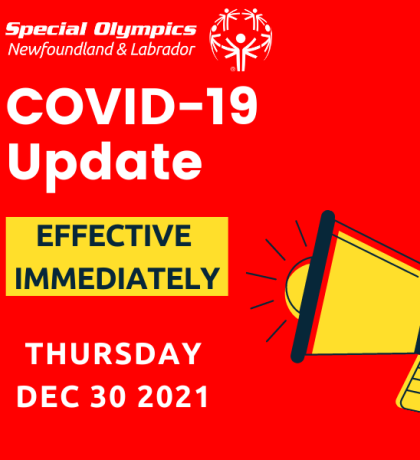 Special Olympics
Newfoundland & Labrador

COVID-19
Update

EFFECTIVE
IMMEDIATELY

THURSDAY
DEC 30 2021